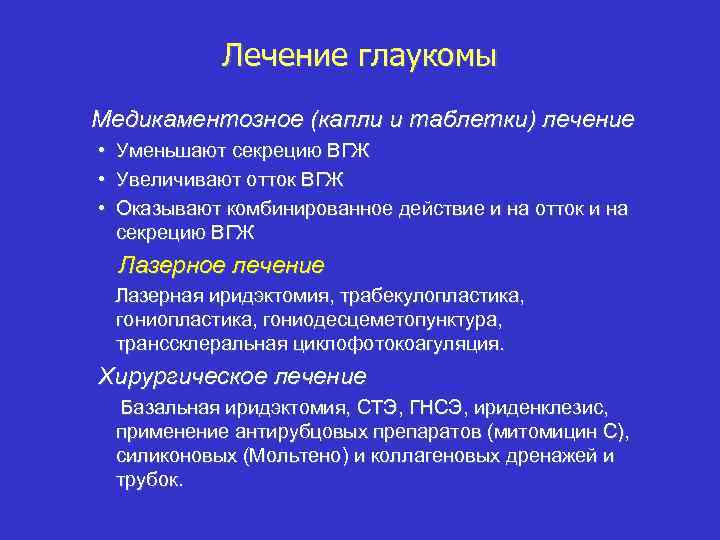 Лечение глаукомы

Медикаментозное (капли и таблетки) лечение

• Уменьшают секрецию ВГЖ
• Увеличивают отток ВГЖ
• Оказывают комбинированное действие и на отток и на секрецию ВГЖ

Лазерное лечение

Лазерная иридэктомия, трабекулопластика, гониопластика, гониодесцеметопунктура, транссклеральная циклофотокоагуляция.

Хирургическое лечение

Базальная иридэктомия, СТЭ, ГНСЭ, ириденклезис, применение антирубцовых препаратов (митомицин С), силиконовых (Мольтено) и коллагеновых дренажей и трубок.